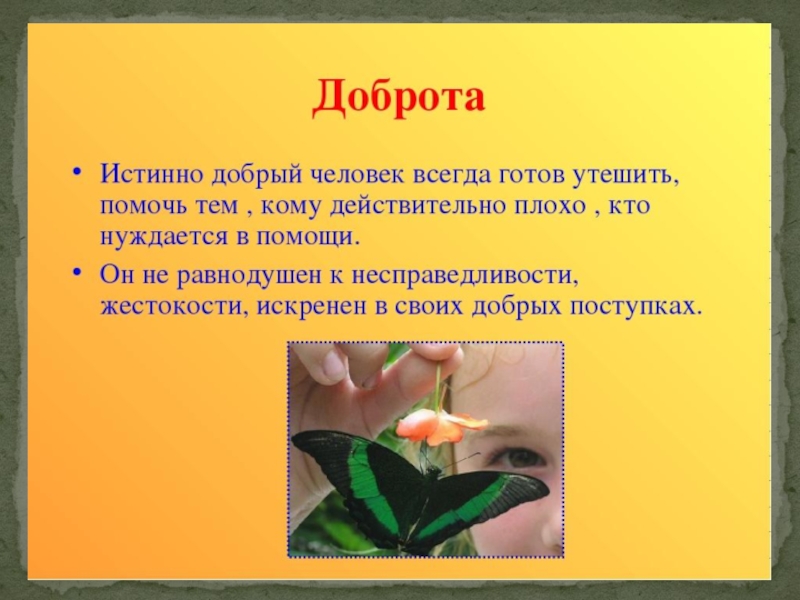 Доброта

• Истинно добрый человек всегда готов утешить, помочь тем , кому действительно плохо , кто нуждается в помощи.

• Он не равнодушен к несправедливости, жестокости, искренен в своих добрых поступках.